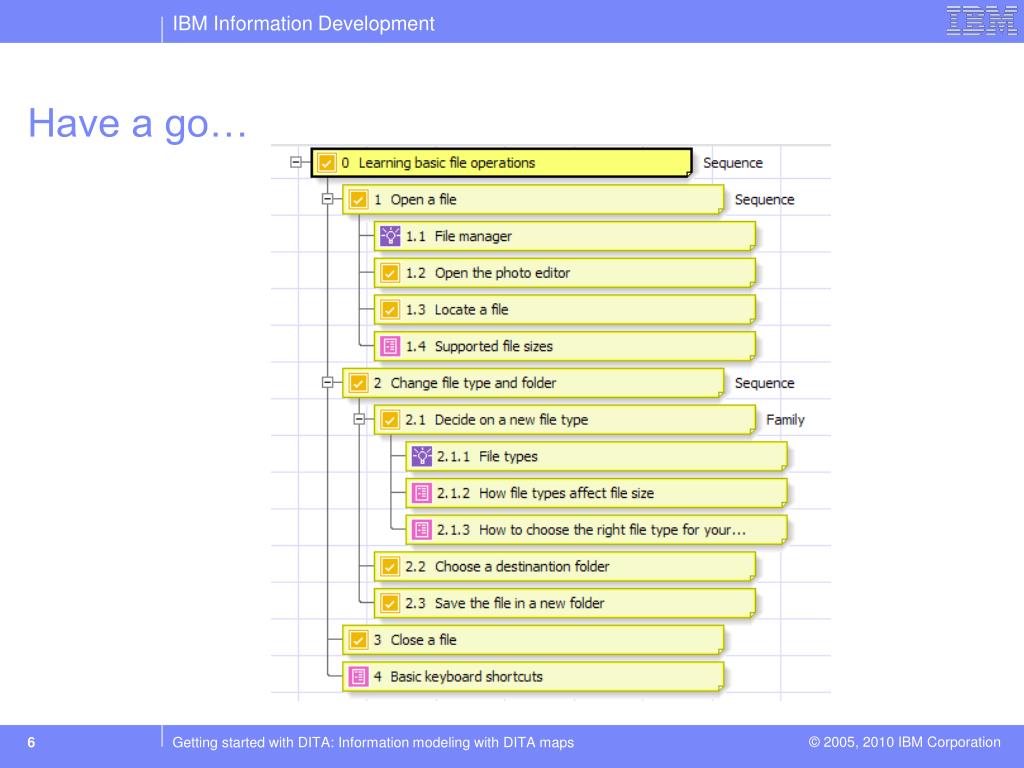 IBM Information Development

IBM

Have a go…

0 Learning basic file operations
Sequence

1 Open a file
Sequence

1.1 File manager

1.2 Open the photo editor

1.3 Locate a file

1.4 Supported file sizes

2 Change file type and folder
Sequence

2.1 Decide on a new file type
Family

2.1.1 File types

2.1.2 How file types affect file size

2.1.3 How to choose the right file type for your…

2.2 Choose a destinantion folder

2.3 Save the file in a new folder

3 Close a file

4 Basic keyboard shortcuts

6

Getting started with DITA: Information modeling with DITA maps

© 2005, 2010 IBM Corporation